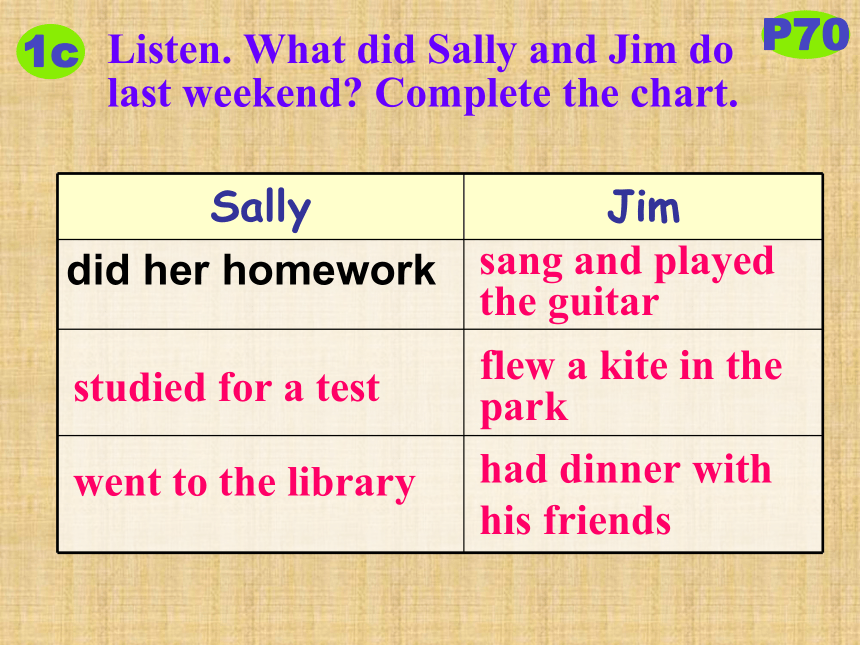 1c Listen. What did Sally and Jim do last weekend? Complete the chart.

P70

| Sally | Jim |
|---|---|
| did her homework | sang and played the guitar |
| studied for a test | flew a kite in the park |
| went to the library | had dinner with his friends |